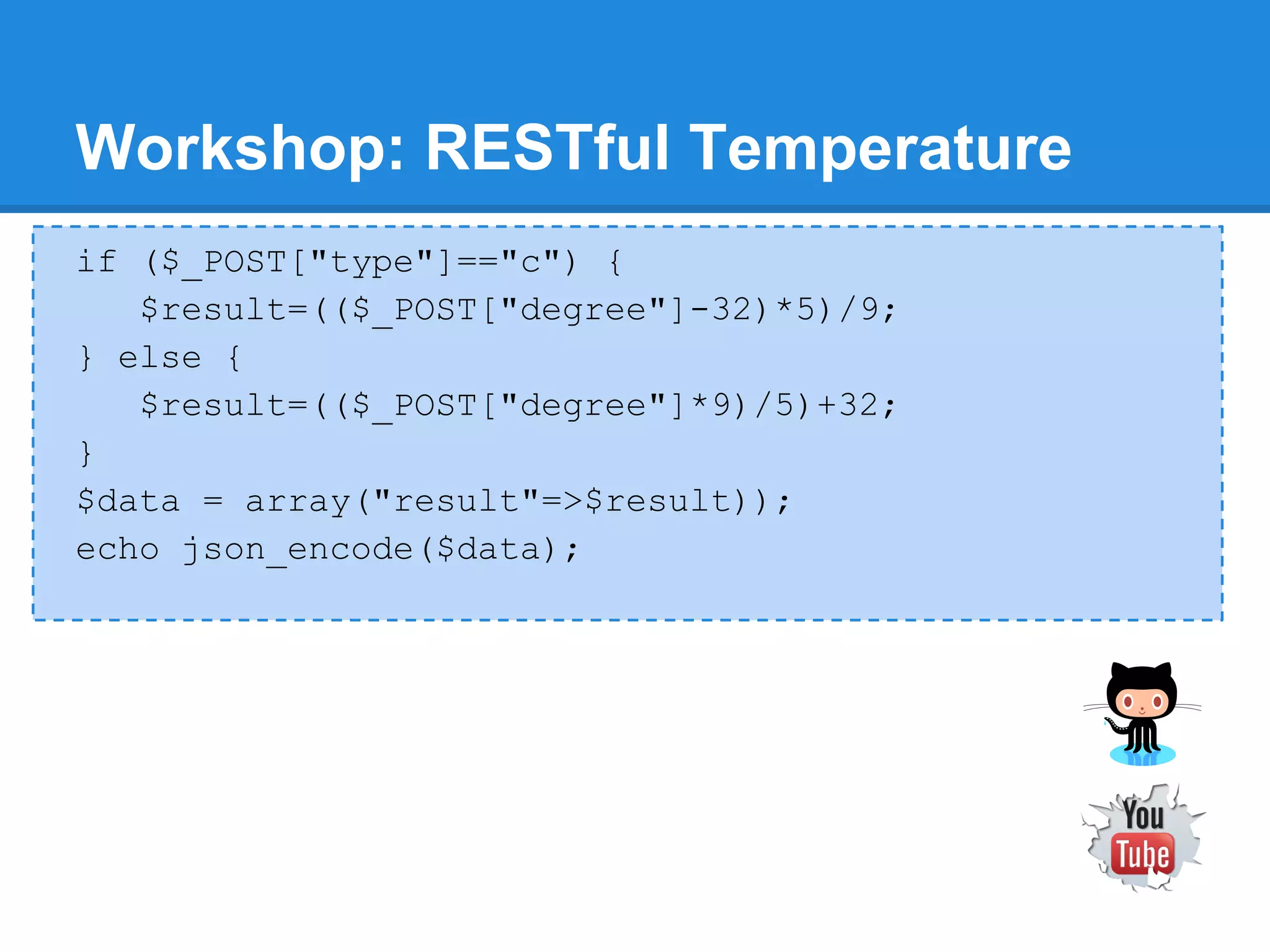 Workshop: RESTful Temperature

if ($_POST["type"]=="c") {
    $result=(($_POST["degree"]-32)*5)/9;
} else {
    $result=(($_POST["degree"]*9)/5)+32;
}
$data = array("result"=>$result));
echo json_encode($data);

You Tube